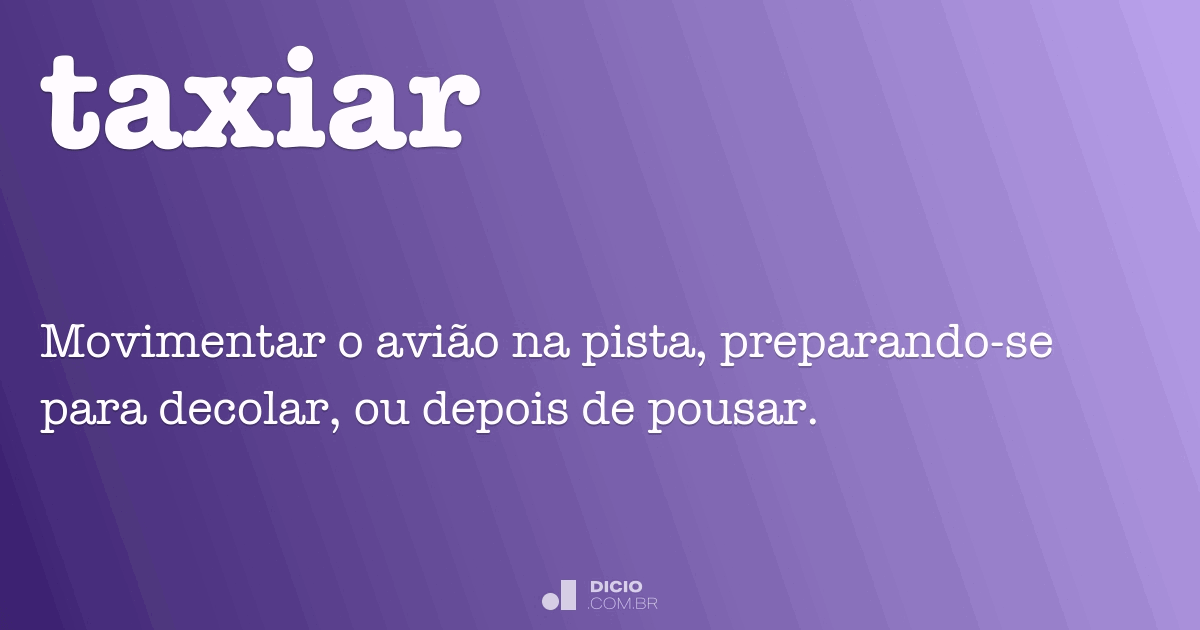 taxiar

Movimentar o avião na pista, preparando-se para decolar, ou depois de pousar.

DICIO
.COM.BR